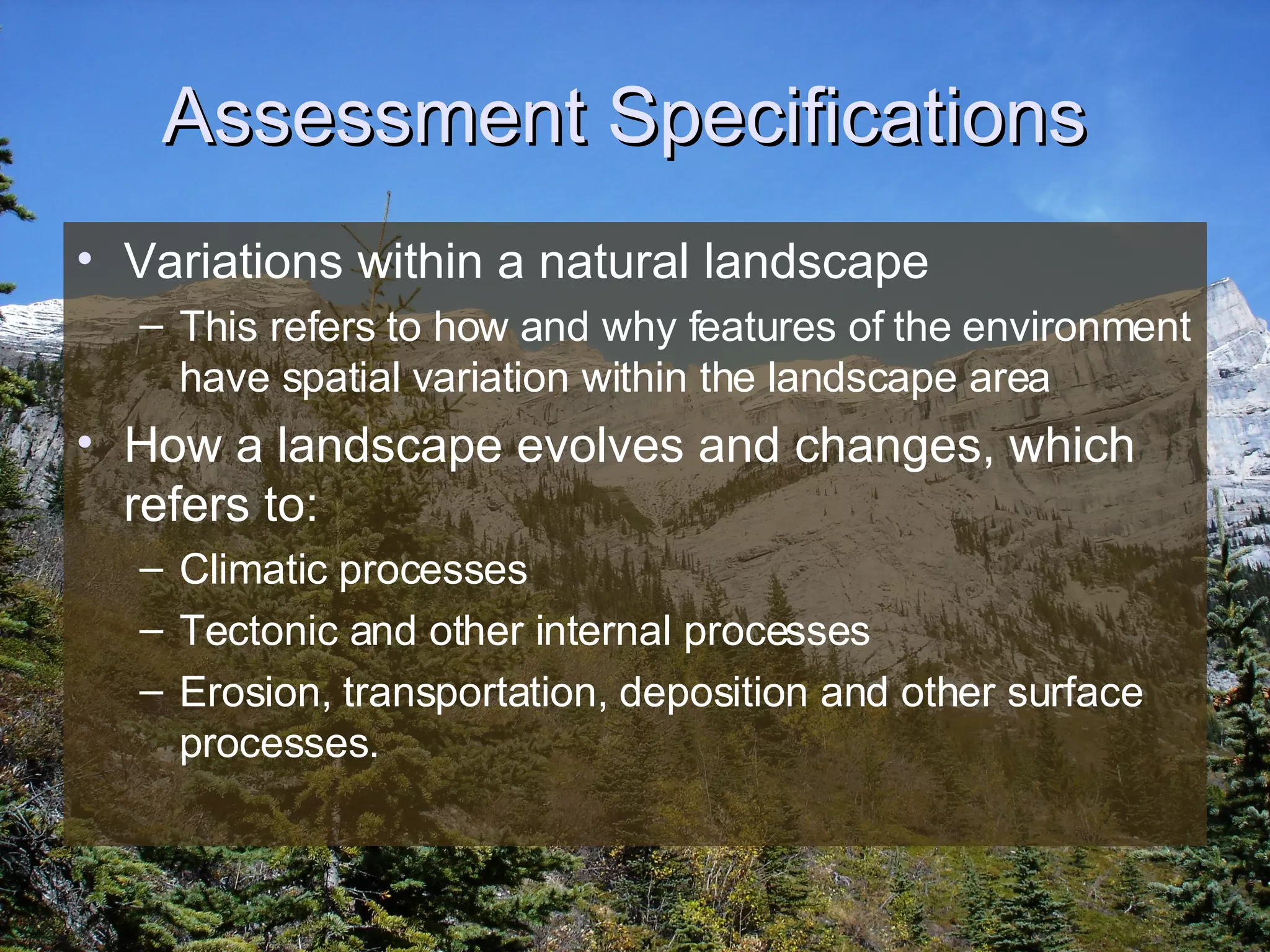 Assessment Specifications

• Variations within a natural landscape
– This refers to how and why features of the environment have spatial variation within the landscape area

• How a landscape evolves and changes, which refers to:
– Climatic processes
– Tectonic and other internal processes
– Erosion, transportation, deposition and other surface processes.